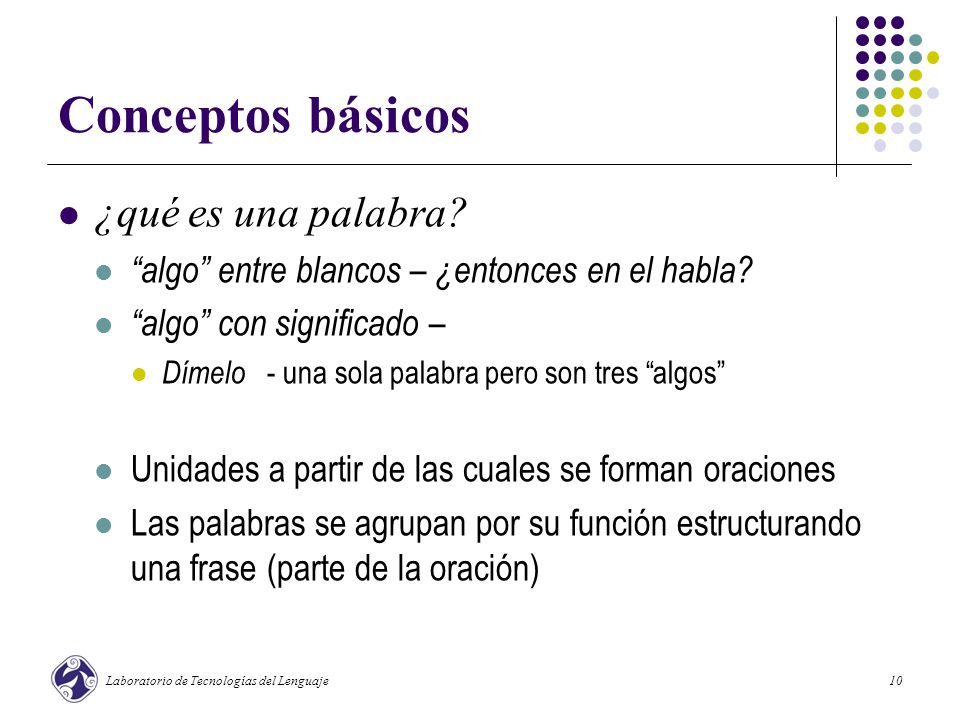 Conceptos básicos

¿qué es una palabra?

“algo” entre blancos – ¿entonces en el habla?

“algo” con significado –

Dímelo - una sola palabra pero son tres “algos”

Unidades a partir de las cuales se forman oraciones

Las palabras se agrupan por su función estructurando una frase (parte de la oración)

Laboratorio de Tecnologías del Lenguaje

10